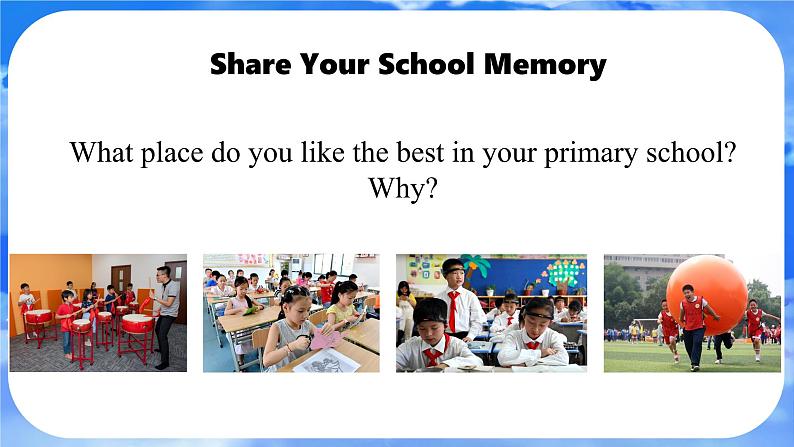 Share Your School Memory

What place do you like the best in your primary school? Why?